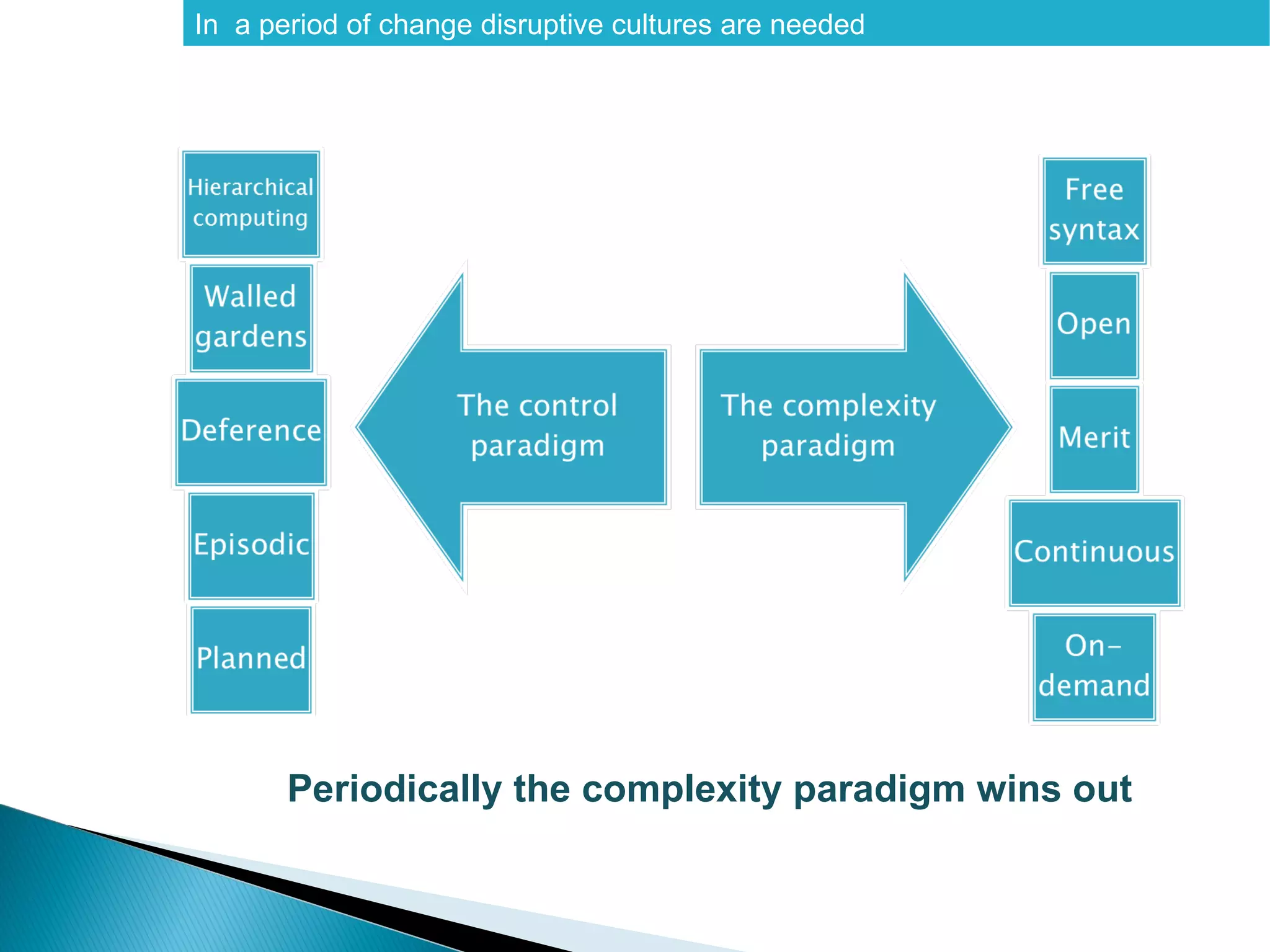 In  a period of change disruptive cultures are needed

Hierarchical computing

Walled gardens

Deference

Episodic

Planned

The control paradigm

The complexity paradigm

Free syntax

Open

Merit

Continuous

On-demand

Periodically the complexity paradigm wins out